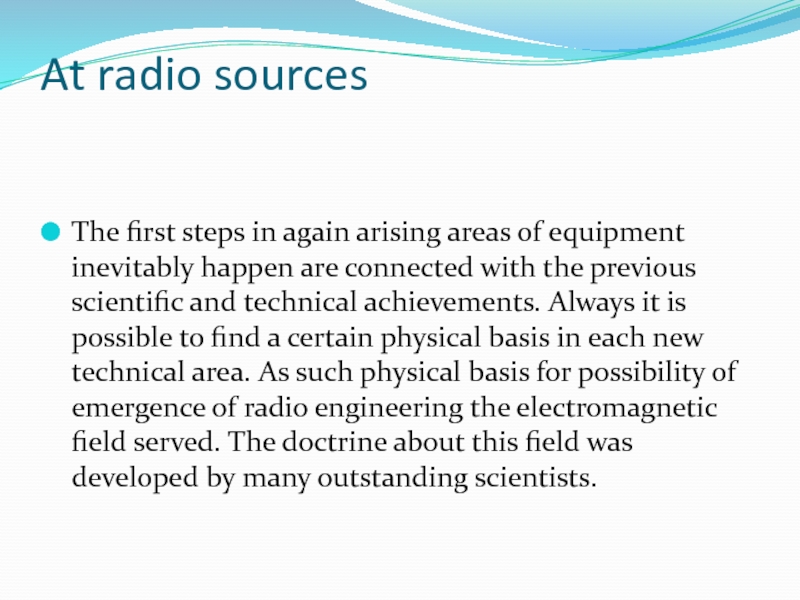 At radio sources

The first steps in again arising areas of equipment inevitably happen are connected with the previous scientific and technical achievements. Always it is possible to find a certain physical basis in each new technical area. As such physical basis for possibility of emergence of radio engineering the electromagnetic field served. The doctrine about this field was developed by many outstanding scientists.